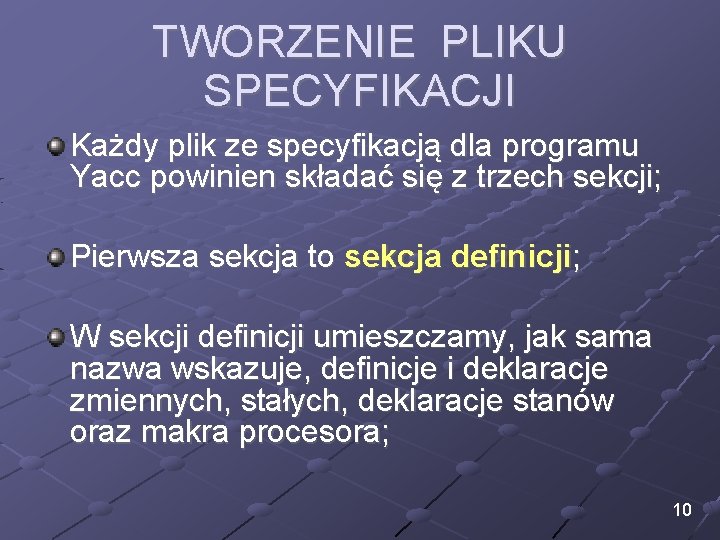 TWORZENIE PLIKU SPECYFIKACJI

Każdy plik ze specyfikacją dla programu Yacc powinien składać się z trzech sekcji;

Pierwsza sekcja to sekcja definicji;

W sekcji definicji umieszczamy, jak sama nazwa wskazuje, definicje i deklaracje zmiennych, stałych, deklaracje stanów oraz makra procesora;

10